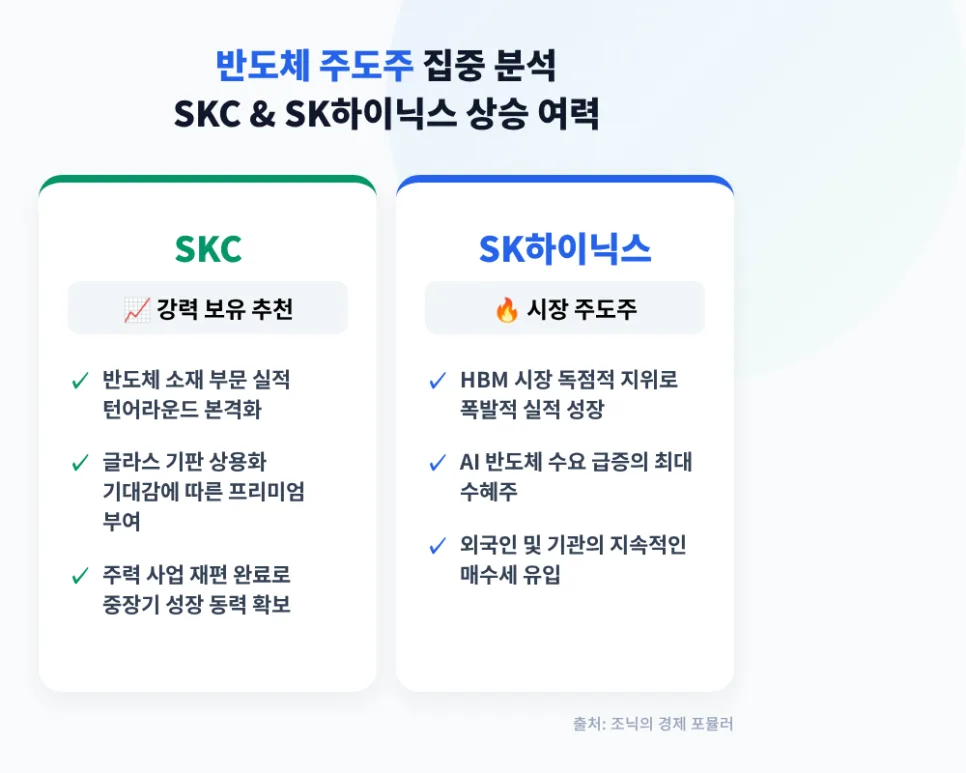 반도체 주도주 집중 분석
SKC & SK하이닉스 상승 여력

SKC

📈 강력 보유 추천

✓ 반도체 소재 부문 실적 턴어라운드 본격화

✓ 글라스 기판 상용화 기대감에 따른 프리미엄 부여

✓ 주력 사업 재편 완료로 중장기 성장 동력 확보

SK하이닉스

🔥 시장 주도주

✓ HBM 시장 독점적 지위로 폭발적 실적 성장

✓ AI 반도체 수요 급증의 최대 수혜주

✓ 외국인 및 기관의 지속적인 매수세 유입

출처: 조닉의 경제 포퓰러